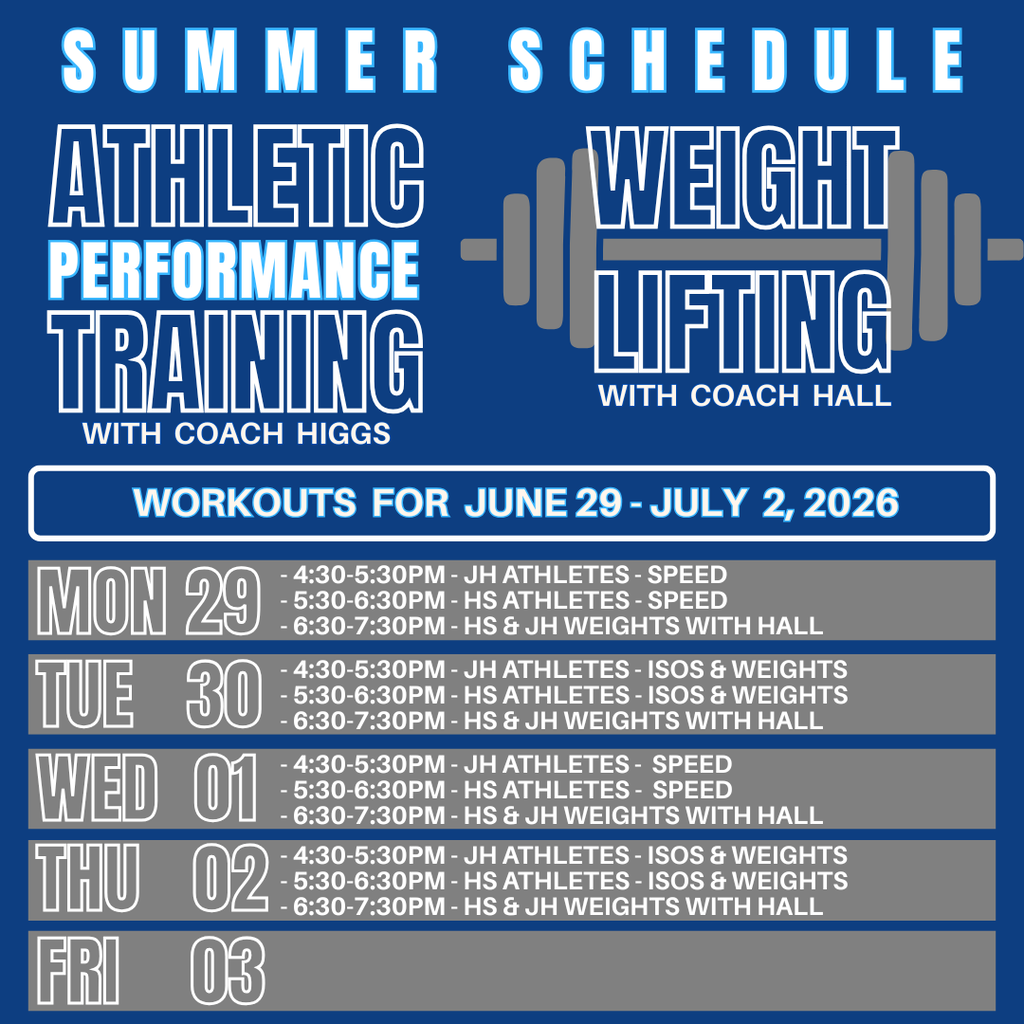 SUMMER SCHEDULE

ATHLETIC PERFORMANCE TRAINING
WITH COACH HIGGS

WEIGHT LIFTING
WITH COACH HALL

WORKOUTS FOR JUNE 29 - JULY 2, 2026

MON 29
- 4:30-5:30PM - JH ATHLETES - SPEED
- 5:30-6:30PM - HS ATHLETES - SPEED
- 6:30-7:30PM - HS & JH WEIGHTS WITH HALL

TUE 30
- 4:30-5:30PM - JH ATHLETES - ISOS & WEIGHTS
- 5:30-6:30PM - HS ATHLETES - ISOS & WEIGHTS
- 6:30-7:30PM - HS & JH WEIGHTS WITH HALL

WED 01
- 4:30-5:30PM - JH ATHLETES - SPEED
- 5:30-6:30PM - HS ATHLETES - SPEED
- 6:30-7:30PM - HS & JH WEIGHTS WITH HALL

THU 02
- 4:30-5:30PM - JH ATHLETES - ISOS & WEIGHTS
- 5:30-6:30PM - HS ATHLETES - ISOS & WEIGHTS
- 6:30-7:30PM - HS & JH WEIGHTS WITH HALL

FRI 03